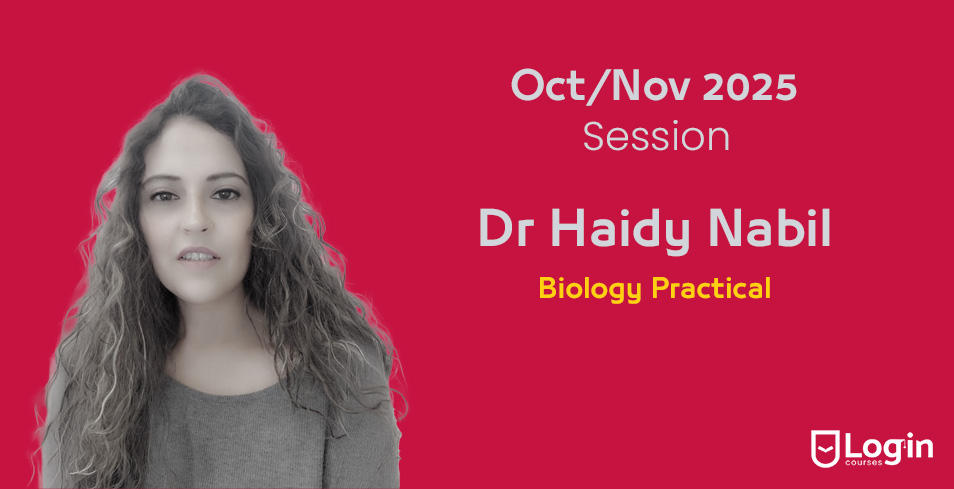 Oct/Nov 2025
Session

Dr Haidy Nabil

Biology Practical

Login
courses